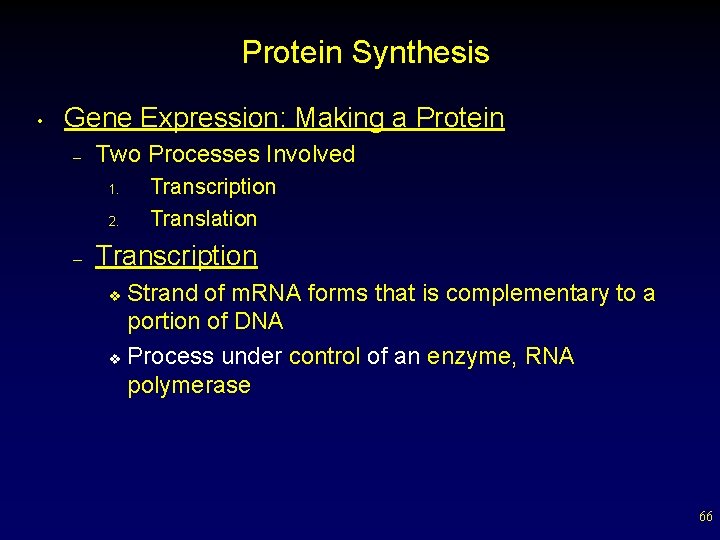 Protein Synthesis

• Gene Expression: Making a Protein

– Two Processes Involved

1. Transcription

2. Translation

– Transcription

❖ Strand of mRNA forms that is complementary to a portion of DNA

❖ Process under control of an enzyme, RNA polymerase

66